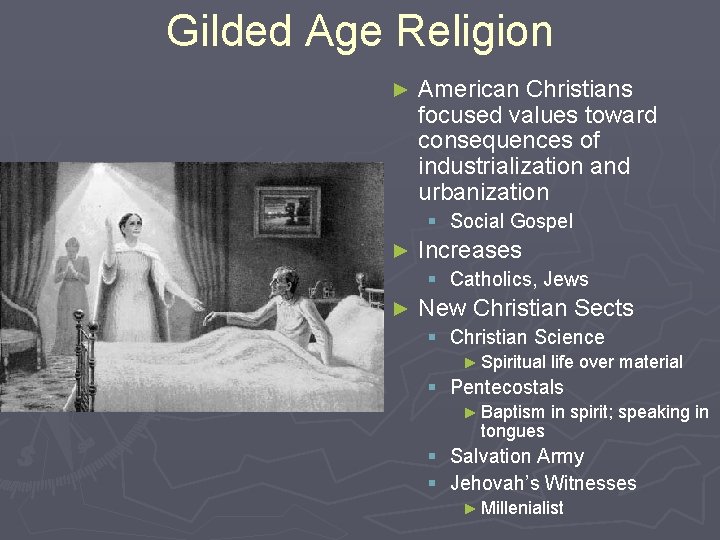 Gilded Age Religion

► American Christians focused values toward consequences of industrialization and urbanization
  ▪ Social Gospel
► Increases
  ▪ Catholics, Jews
► New Christian Sects
  ▪ Christian Science
    ► Spiritual life over material
  ▪ Pentecostals
    ► Baptism in spirit; speaking in tongues
  ▪ Salvation Army
  ▪ Jehovah's Witnesses
    ► Millenialist